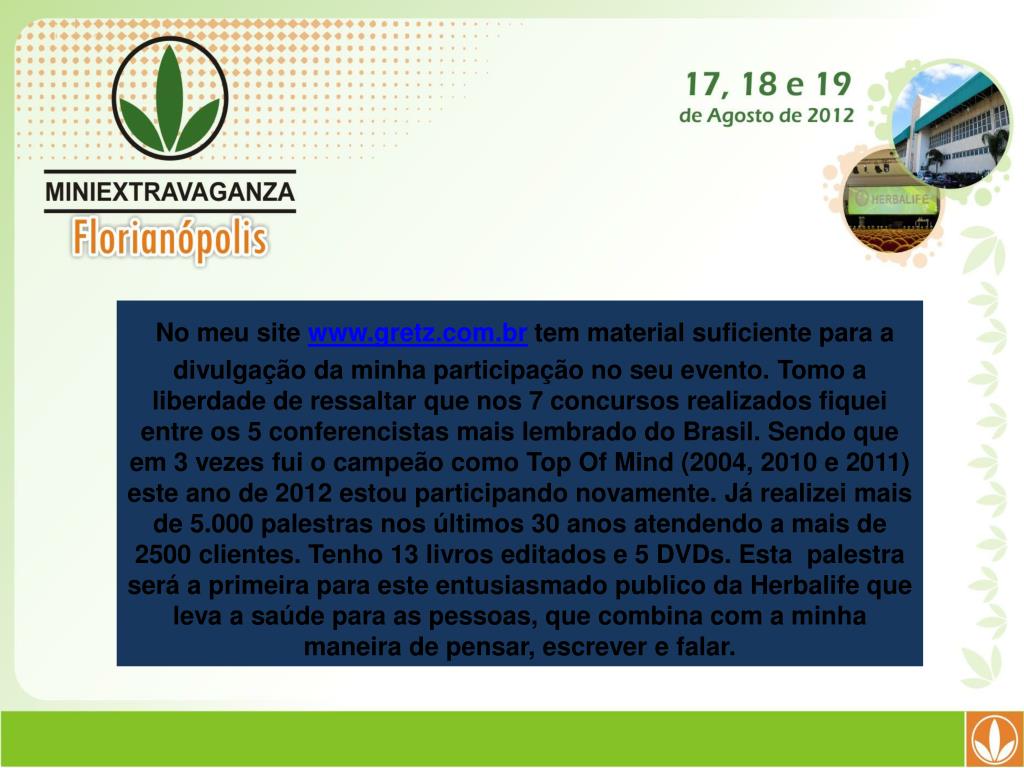 MINIEXTRAVAGANZA
Florianópolis

17, 18 e 19
de Agosto de 2012

HERBALIFE

No meu site www.gretz.com.br tem material suficiente para a divulgação da minha participação no seu evento. Tomo a liberdade de ressaltar que nos 7 concursos realizados fiquei entre os 5 conferencistas mais lembrado do Brasil. Sendo que em 3 vezes fui o campeão como Top Of Mind (2004, 2010 e 2011) este ano de 2012 estou participando novamente. Já realizei mais de 5.000 palestras nos últimos 30 anos atendendo a mais de 2500 clientes. Tenho 13 livros editados e 5 DVDs. Esta palestra será a primeira para este entusiasmado publico da Herbalife que leva a saúde para as pessoas, que combina com a minha maneira de pensar, escrever e falar.